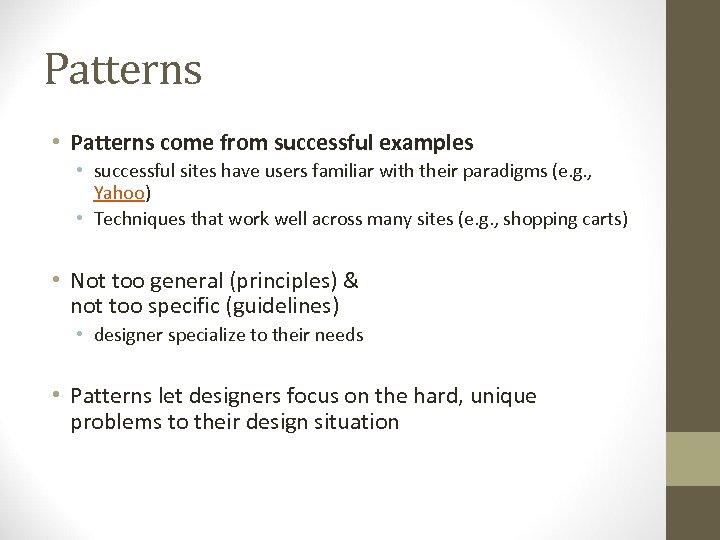 Patterns

• Patterns come from successful examples
  • successful sites have users familiar with their paradigms (e.g., Yahoo)
  • Techniques that work well across many sites (e.g., shopping carts)

• Not too general (principles) & not too specific (guidelines)
  • designer specialize to their needs

• Patterns let designers focus on the hard, unique problems to their design situation